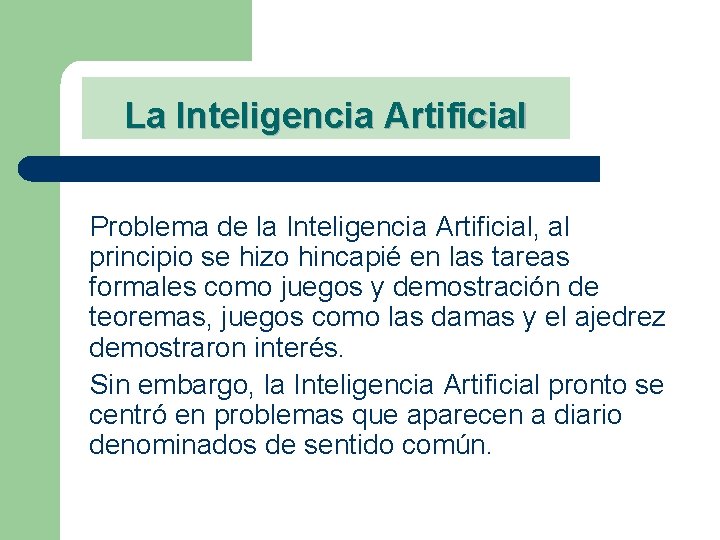 La Inteligencia Artificial

Problema de la Inteligencia Artificial, al principio se hizo hincapié en las tareas formales como juegos y demostración de teoremas, juegos como las damas y el ajedrez demostraron interés.

Sin embargo, la Inteligencia Artificial pronto se centró en problemas que aparecen a diario denominados de sentido común.